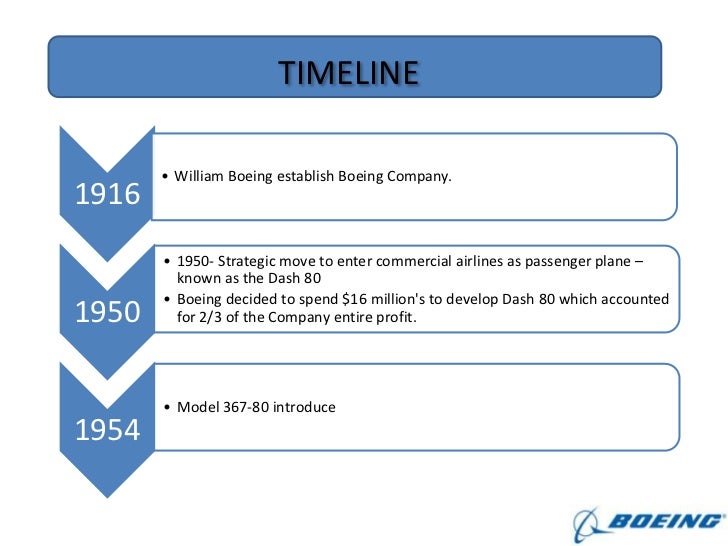 TIMELINE

1916

• William Boeing establish Boeing Company.

1950

• 1950- Strategic move to enter commercial airlines as passenger plane – known as the Dash 80
• Boeing decided to spend \$16 million's to develop Dash 80 which accounted for 2/3 of the Company entire profit.

1954

• Model 367-80 introduce

BOEING